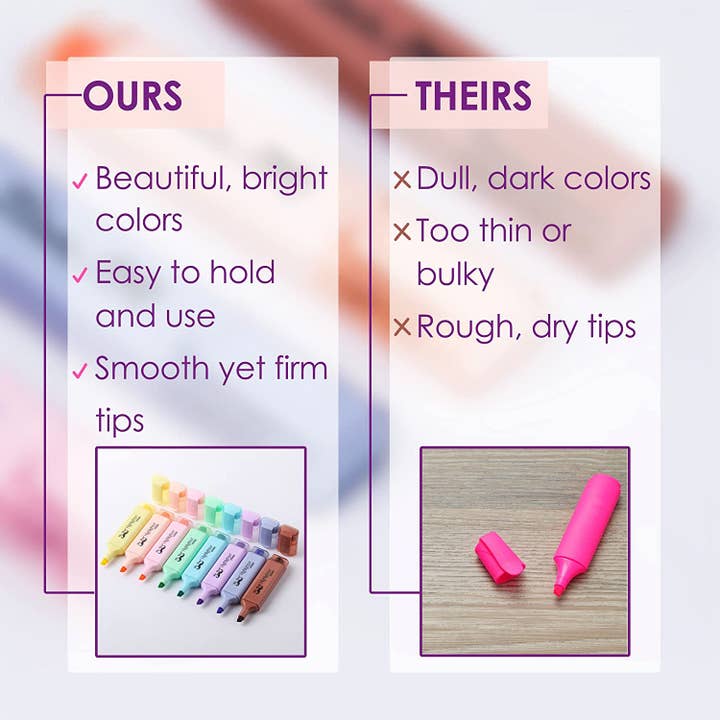 OURS

✓ Beautiful, bright colors

✓ Easy to hold and use

✓ Smooth yet firm tips

THEIRS

× Dull, dark colors

× Too thin or bulky

× Rough, dry tips